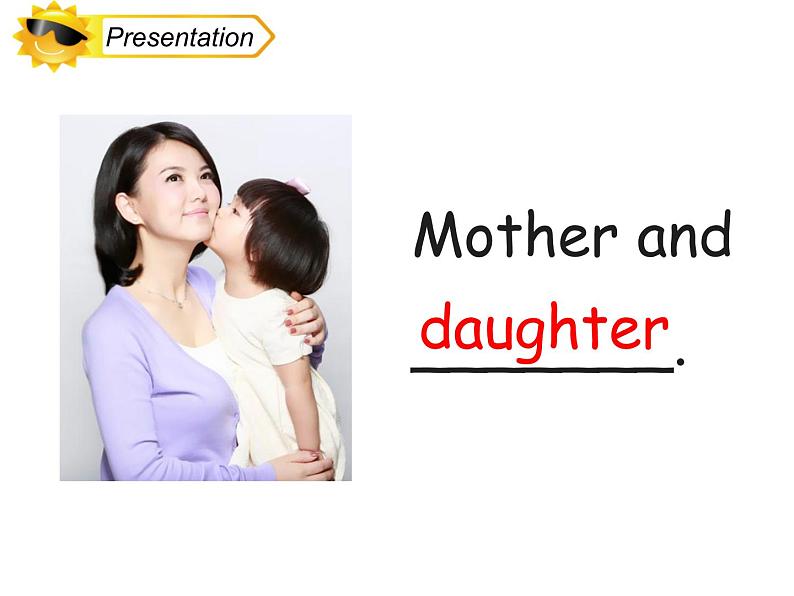 Presentation

Mother and daughter.